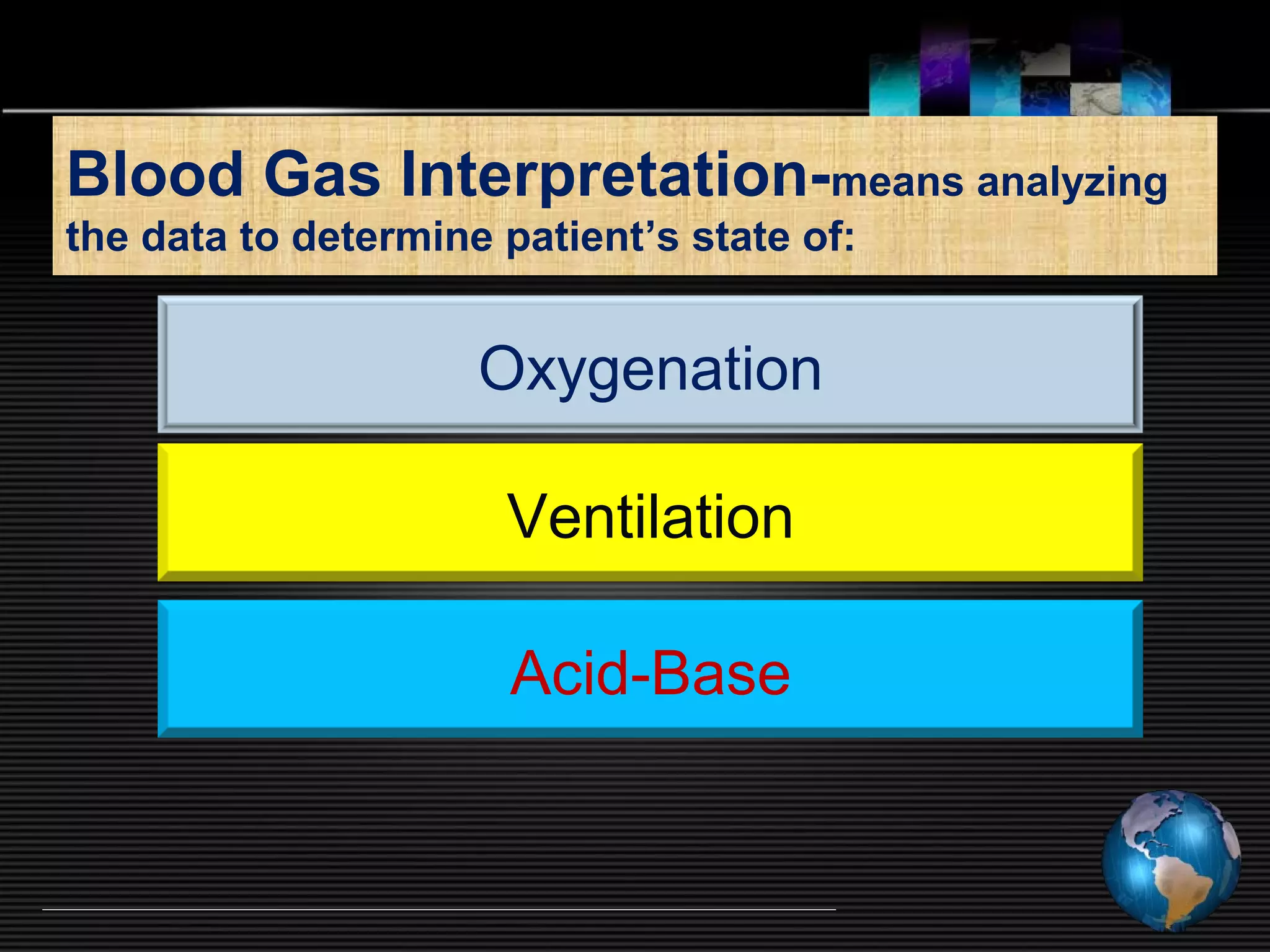 Blood Gas Interpretation-means analyzing the data to determine patient’s state of:

Oxygenation

Ventilation

Acid-Base